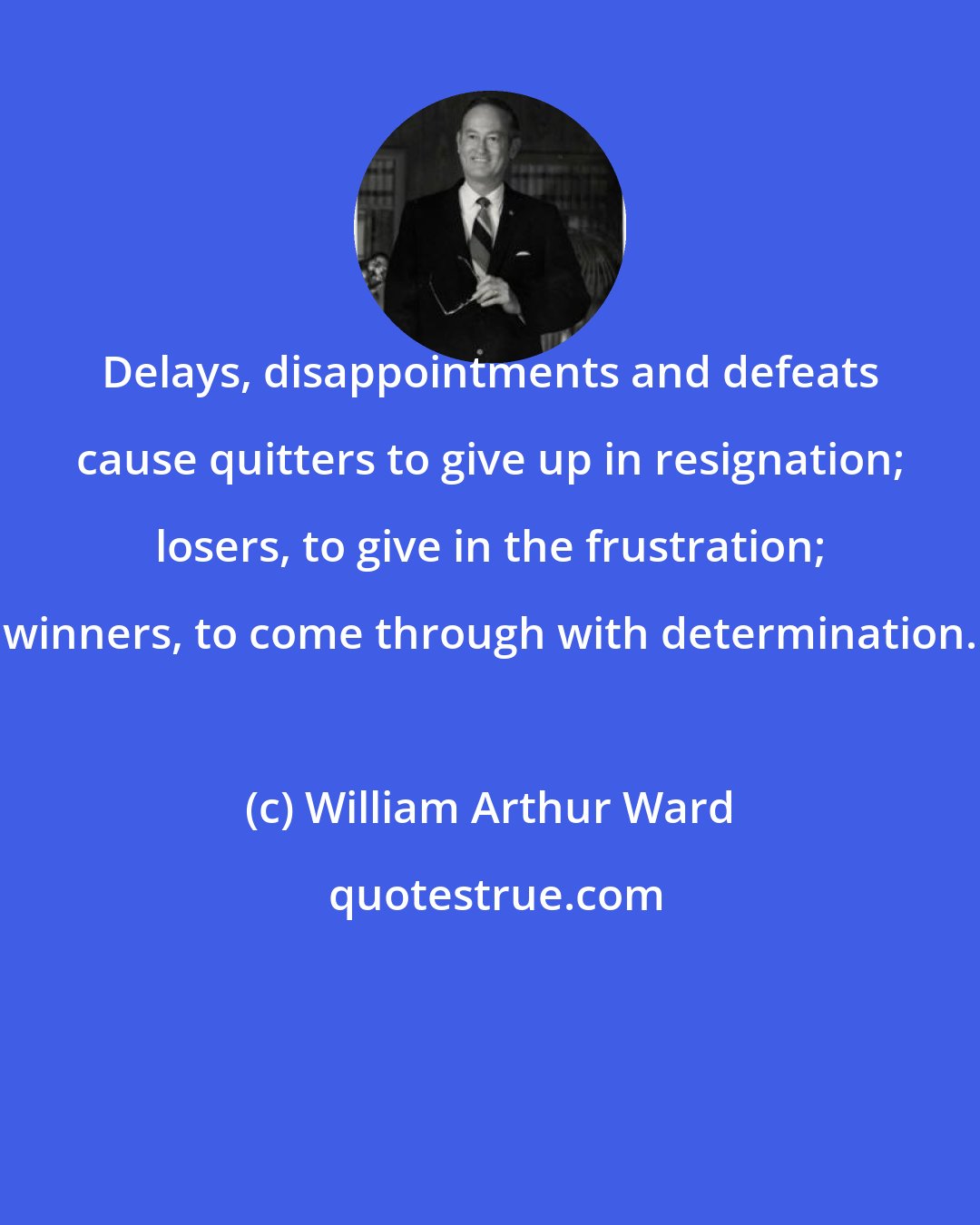 Delays, disappointments and defeats cause quitters to give up in resignation; losers, to give in the frustration; winners, to come through with determination.

(c) William Arthur Ward

quotestrue.com